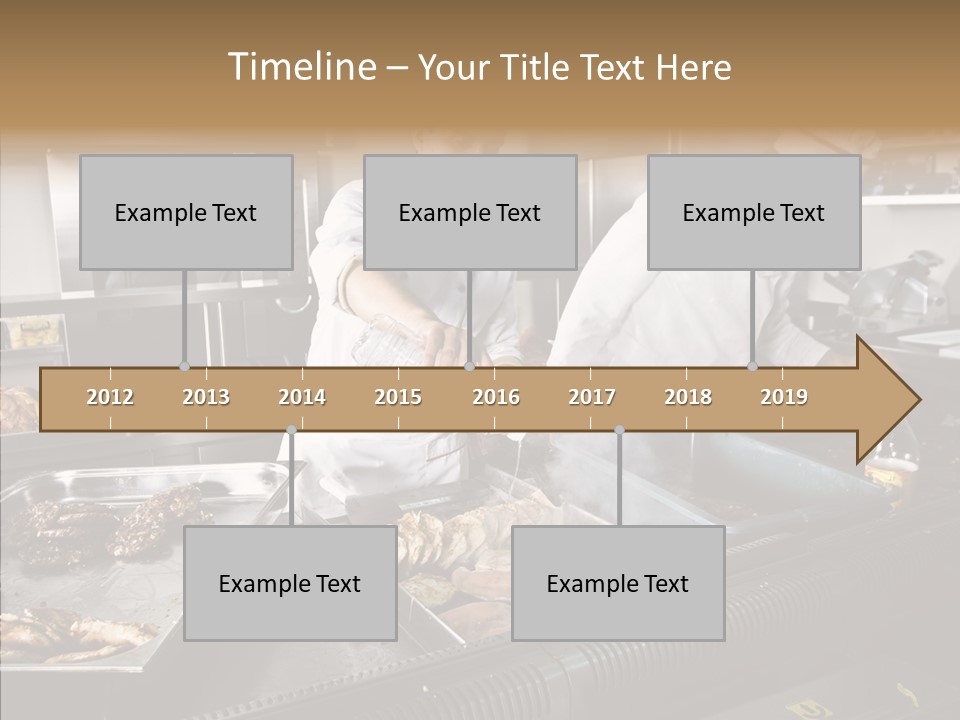 Timeline – Your Title Text Here

Example Text

Example Text

Example Text

2012 2013 2014 2015 2016 2017 2018 2019

Example Text

Example Text